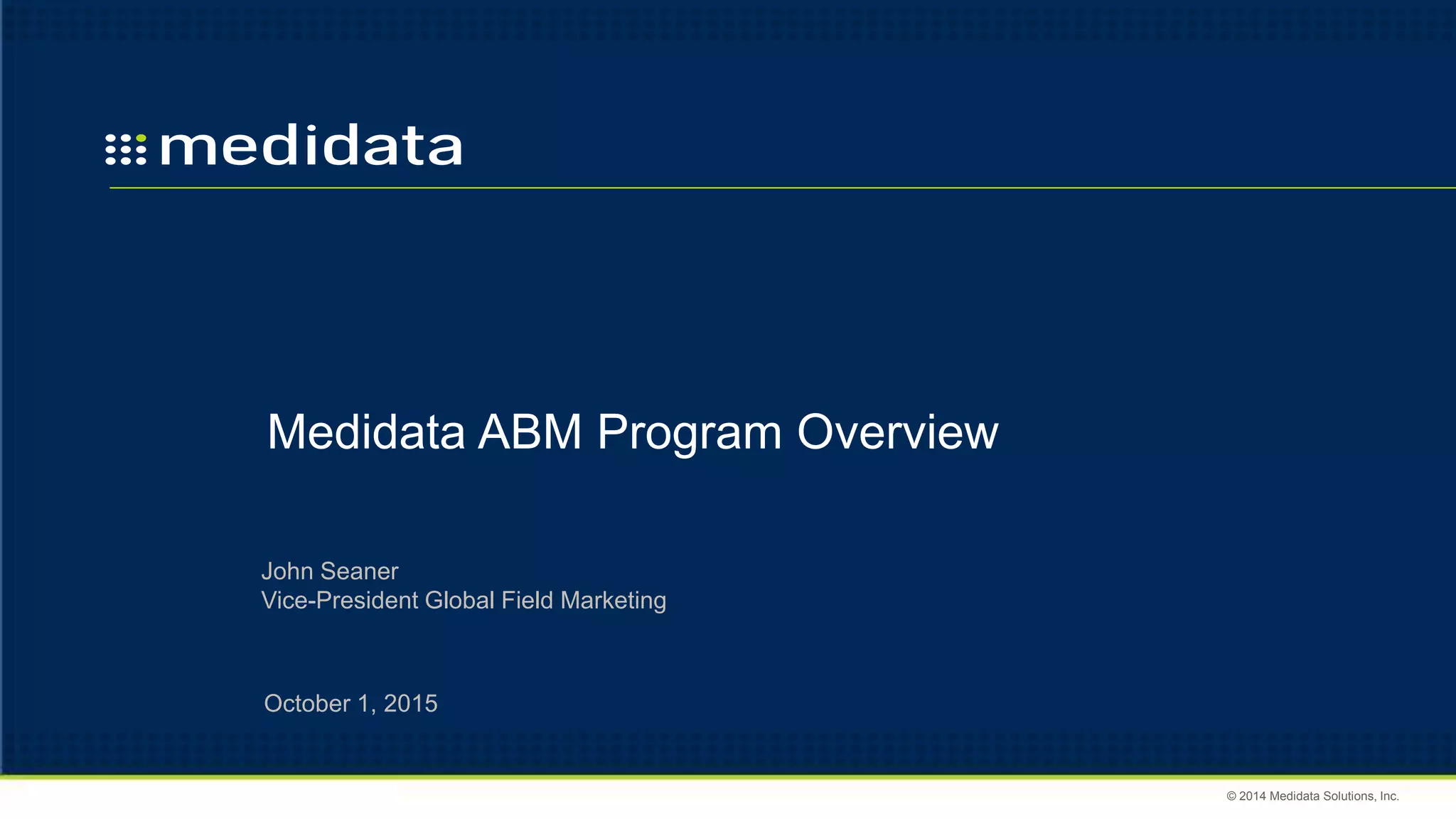 medidata

Medidata ABM Program Overview

John Seaner
Vice-President Global Field Marketing

October 1, 2015

© 2014 Medidata Solutions, Inc.